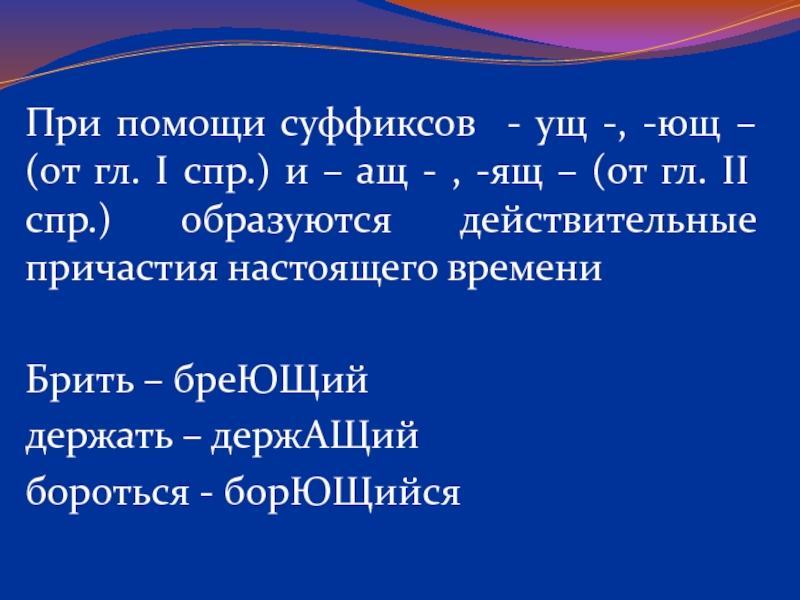 При помощи суффиксов - ущ -, -ющ – (от гл. I спр.) и – ащ - , -ящ – (от гл. II спр.) образуются действительные причастия настоящего времени

Брить – бреЮЩий
держать – держАЩий
бороться - борЮЩийся